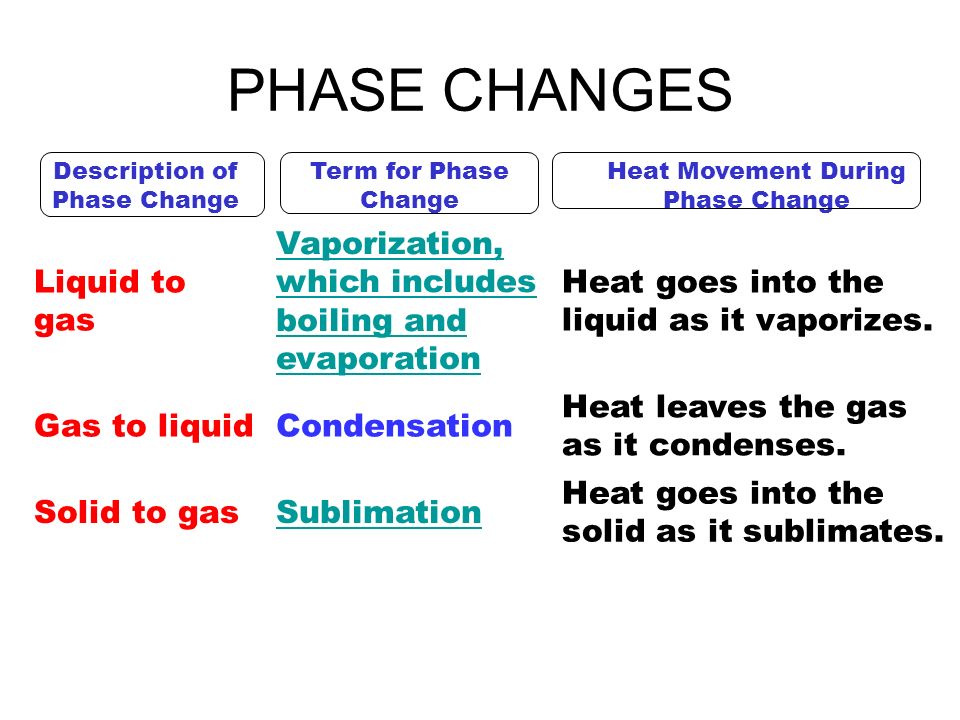 PHASE CHANGES

| Description of Phase Change | Term for Phase Change | Heat Movement During Phase Change |
|---|---|---|
| Liquid to gas | Vaporization, which includes boiling and evaporation | Heat goes into the liquid as it vaporizes. |
| Gas to liquid | Condensation | Heat leaves the gas as it condenses. |
| Solid to gas | Sublimation | Heat goes into the solid as it sublimates. |